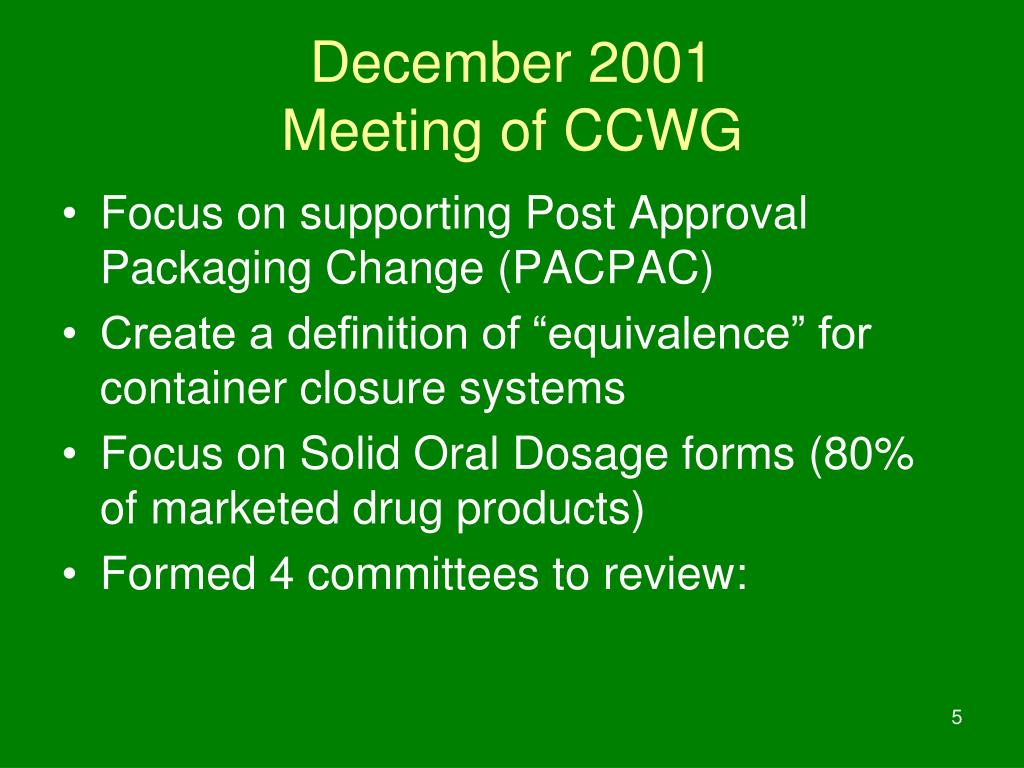 December 2001
Meeting of CCWG

• Focus on supporting Post Approval Packaging Change (PACPAC)
• Create a definition of “equivalence” for container closure systems
• Focus on Solid Oral Dosage forms (80% of marketed drug products)
• Formed 4 committees to review:

5